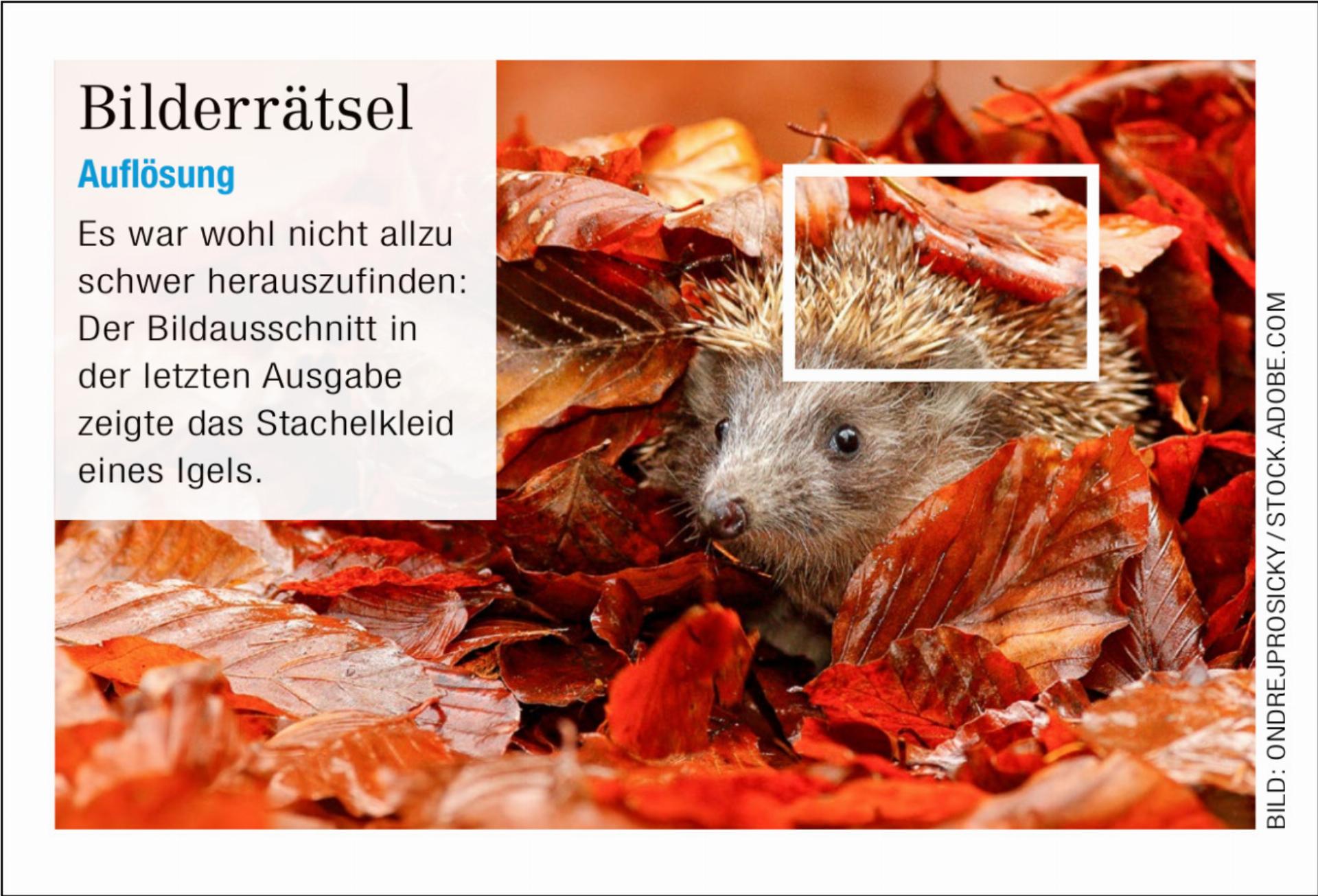 Bilderrätsel

Auflösung

Es war wohl nicht allzu schwer herauszufinden: Der Bildausschnitt in der letzten Ausgabe zeigte das Stachelkleid eines Igels.

BILD: ONDREJPROSICKY / STOCK.ADOBE.COM